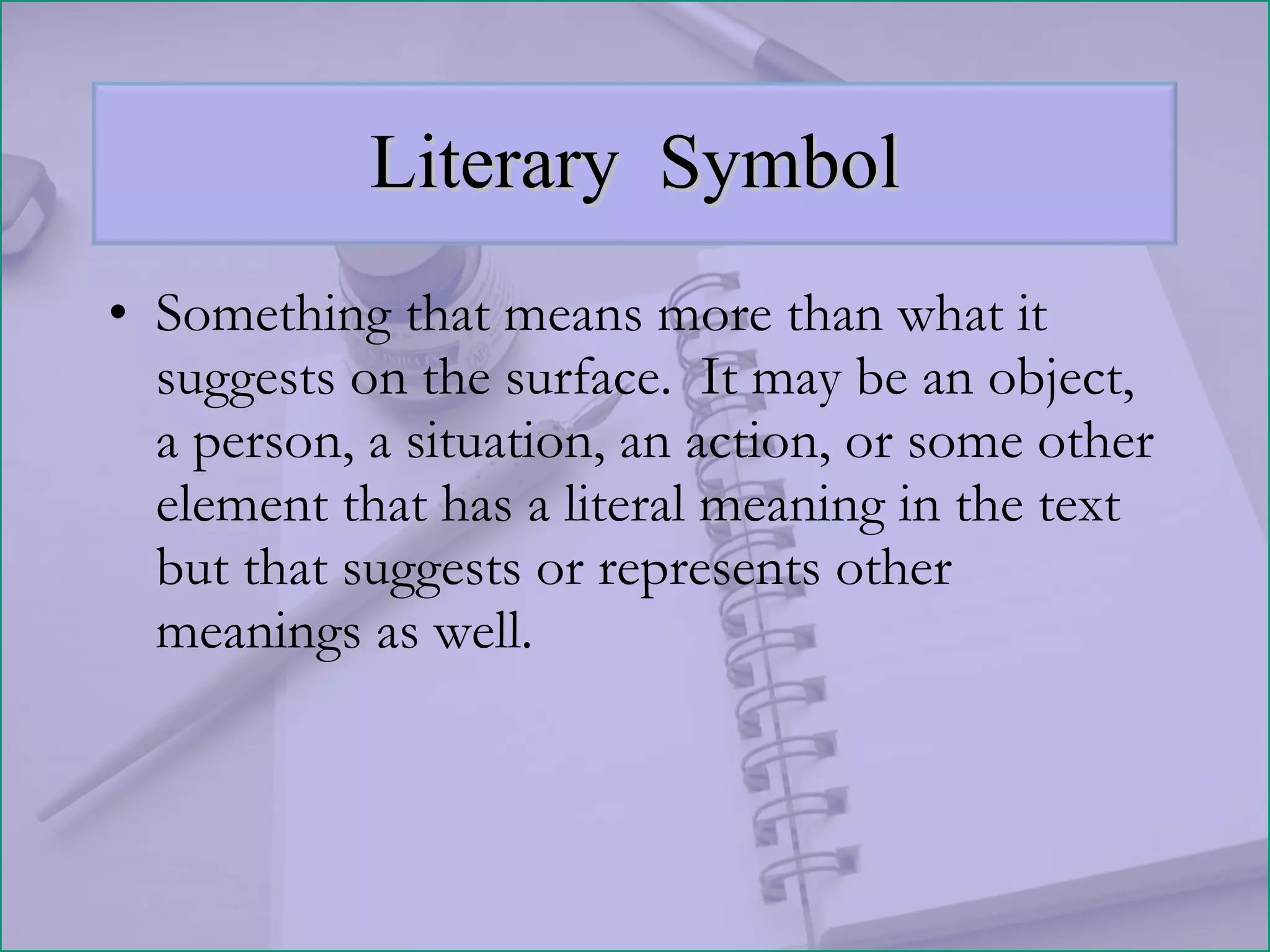 Literary Symbol

• Something that means more than what it suggests on the surface. It may be an object, a person, a situation, an action, or some other element that has a literal meaning in the text but that suggests or represents other meanings as well.